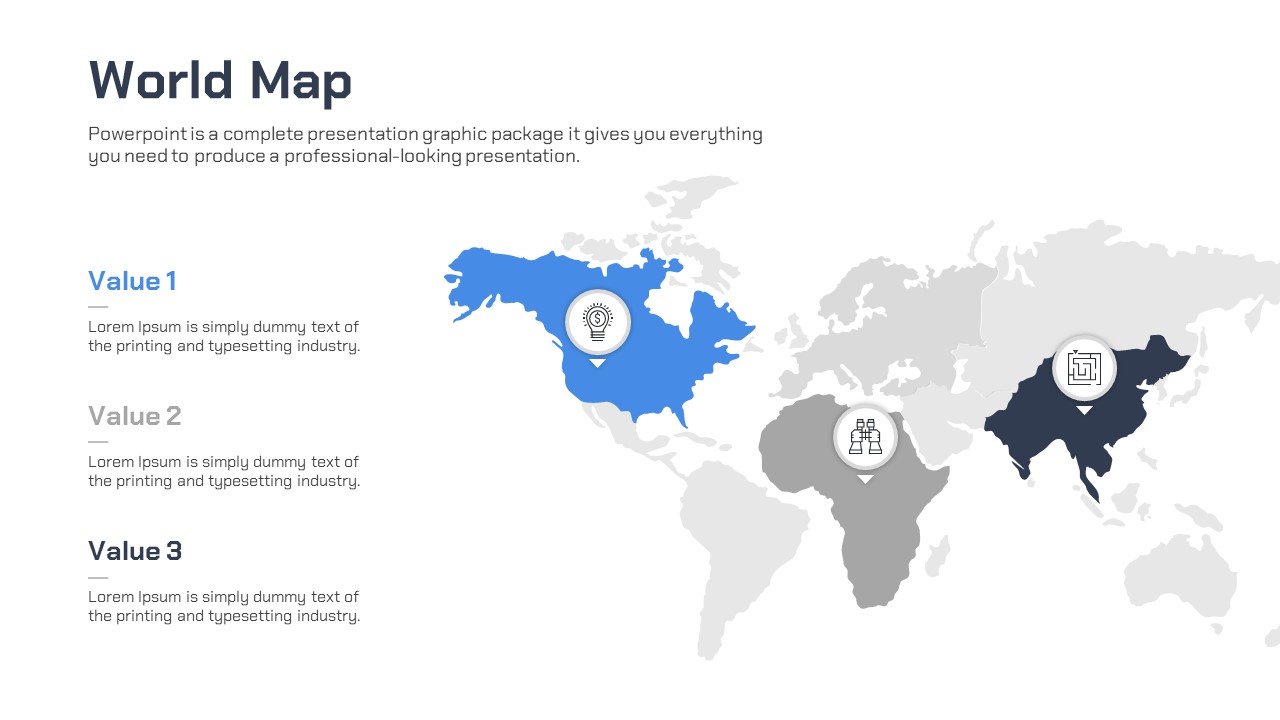 World Map

Powerpoint is a complete presentation graphic package it gives you everything you need to produce a professional-looking presentation.

Value 1

Lorem Ipsum is simply dummy text of the printing and typesetting industry.

Value 2

Lorem Ipsum is simply dummy text of the printing and typesetting industry.

Value 3

Lorem Ipsum is simply dummy text of the printing and typesetting industry.